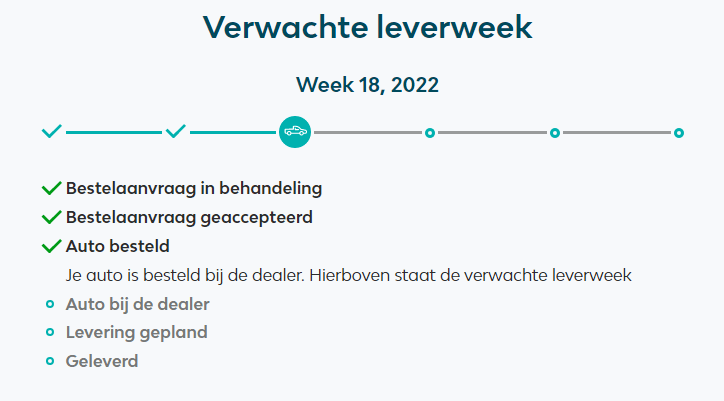 Verwachte leverweek

Week 18, 2022

Bestelaanvraag in behandeling
Bestelaanvraag geaccepteerd
Auto besteld
Je auto is besteld bij de dealer. Hierboven staat de verwachte leverweek
Auto bij de dealer
Levering gepland
Geleverd